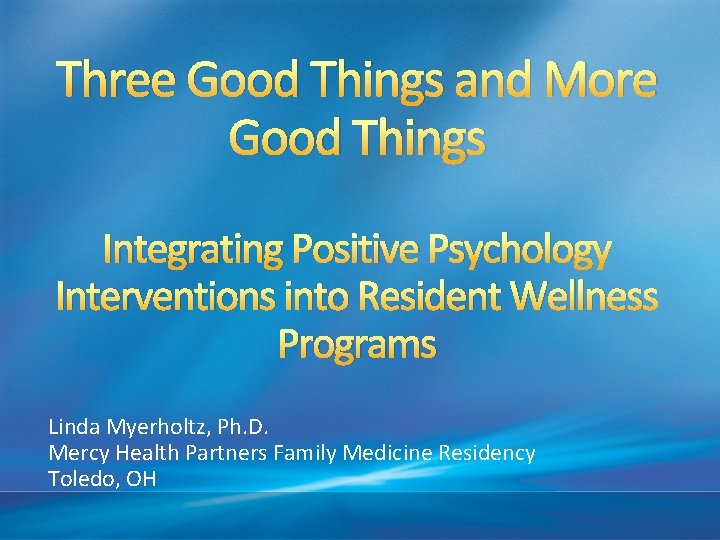 Three Good Things and More Good Things

Integrating Positive Psychology Interventions into Resident Wellness Programs

Linda Myerholtz, Ph.D.
Mercy Health Partners Family Medicine Residency
Toledo, OH